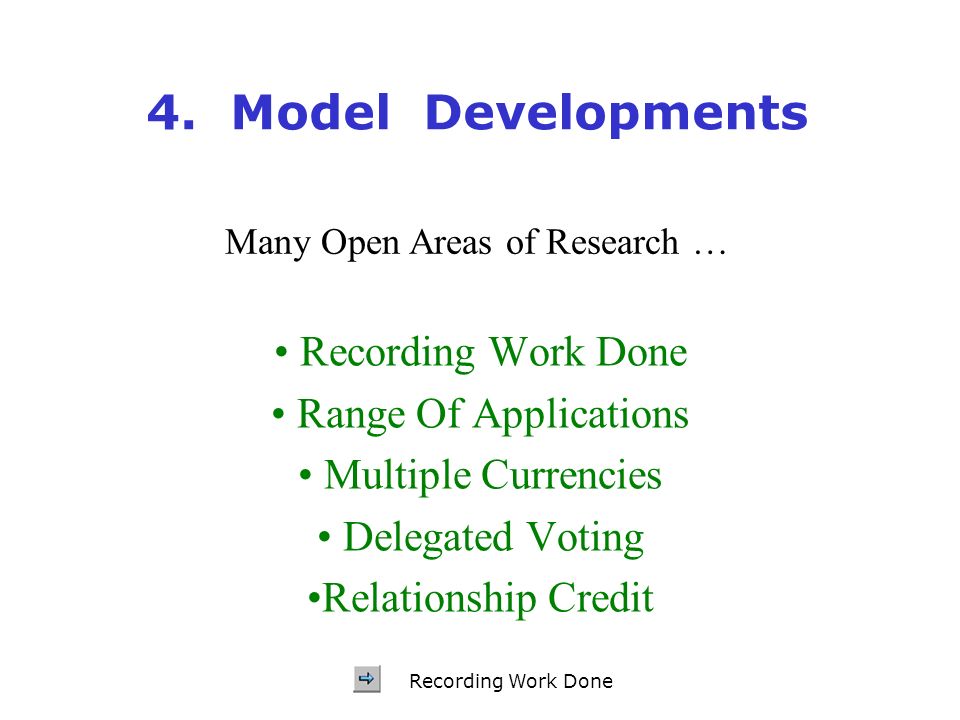 4. Model Developments

Many Open Areas of Research …

• Recording Work Done
• Range Of Applications
• Multiple Currencies
• Delegated Voting
•Relationship Credit

Recording Work Done